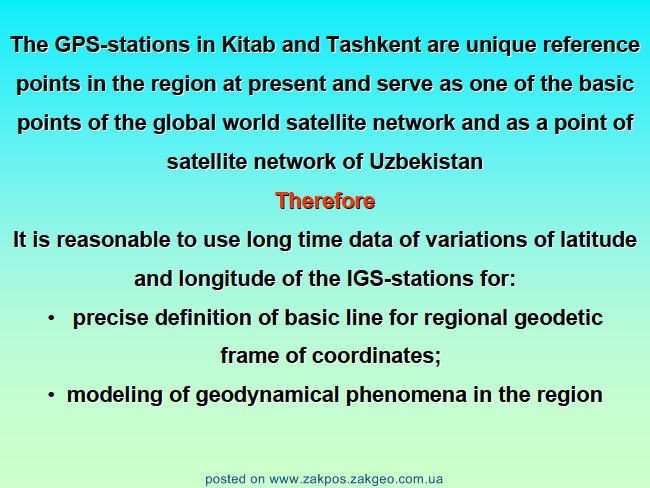 The GPS-stations in Kitab and Tashkent are unique reference points in the region at present and serve as one of the basic points of the global world satellite network and as a point of satellite network of Uzbekistan

Therefore

It is reasonable to use long time data of variations of latitude and longitude of the IGS-stations for:

• precise definition of basic line for regional geodetic frame of coordinates;

• modeling of geodynamical phenomena in the region

posted on www.zakpos.zakgeo.com.ua